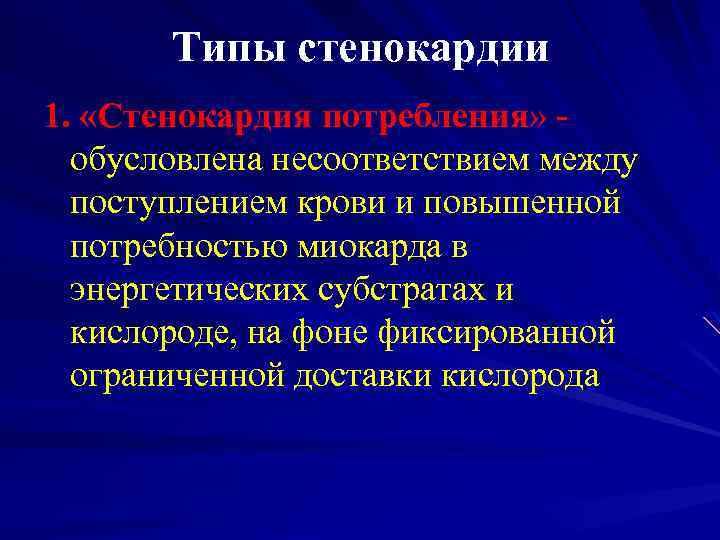 Типы стенокардии

1. «Стенокардия потребления» - обусловлена несоответствием между поступлением крови и повышенной потребностью миокарда в энергетических субстратах и кислороде, на фоне фиксированной ограниченной доставки кислорода